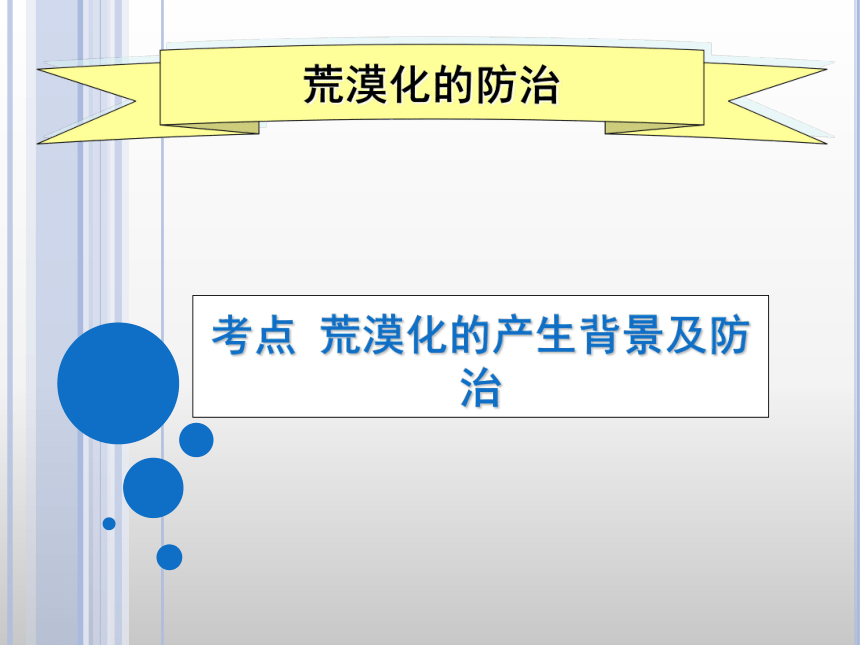 荒漠化的防治

考点 荒漠化的产生背景及防治